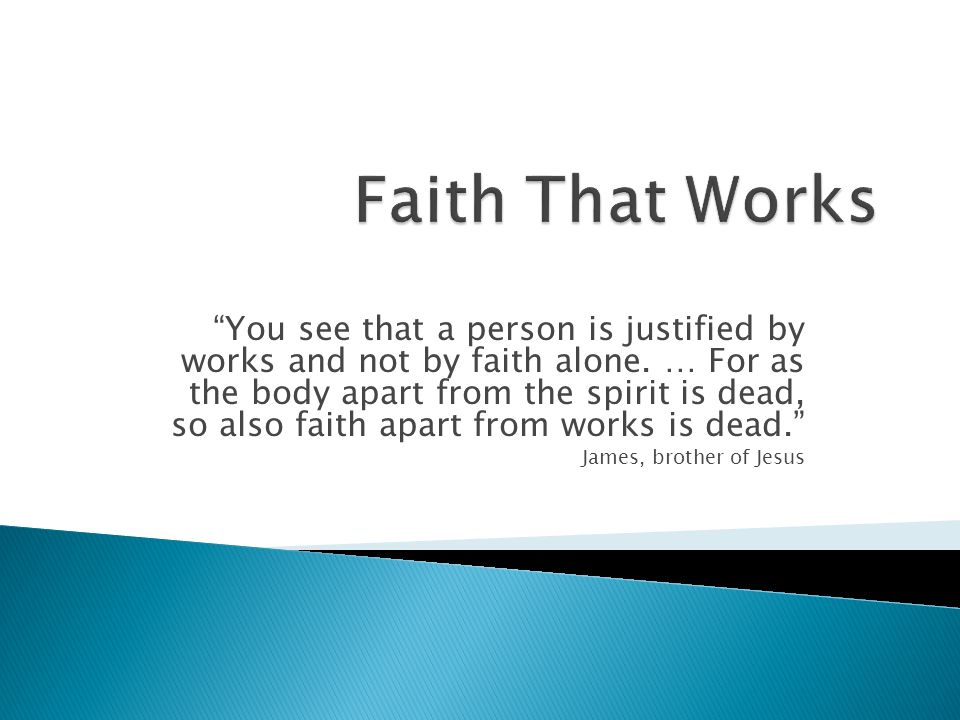 Faith That Works

“You see that a person is justified by works and not by faith alone. … For as the body apart from the spirit is dead, so also faith apart from works is dead.”

James, brother of Jesus